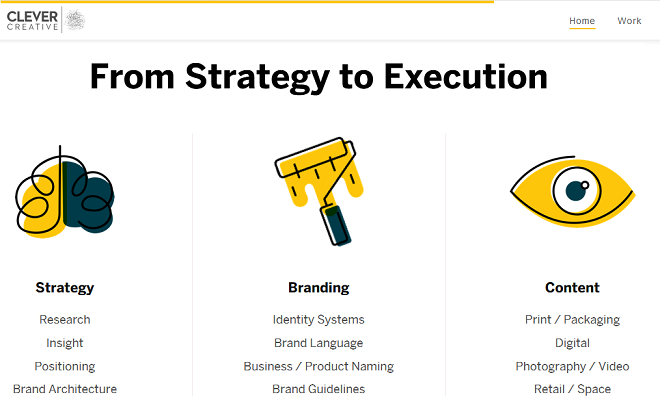 CLEVER CREATIVE

Home Work

From Strategy to Execution

Strategy

Research

Insight

Positioning

Brand Architecture

Branding

Identity Systems

Brand Language

Business / Product Naming

Brand Guidelines

Content

Print / Packaging

Digital

Photography / Video

Retail / Space